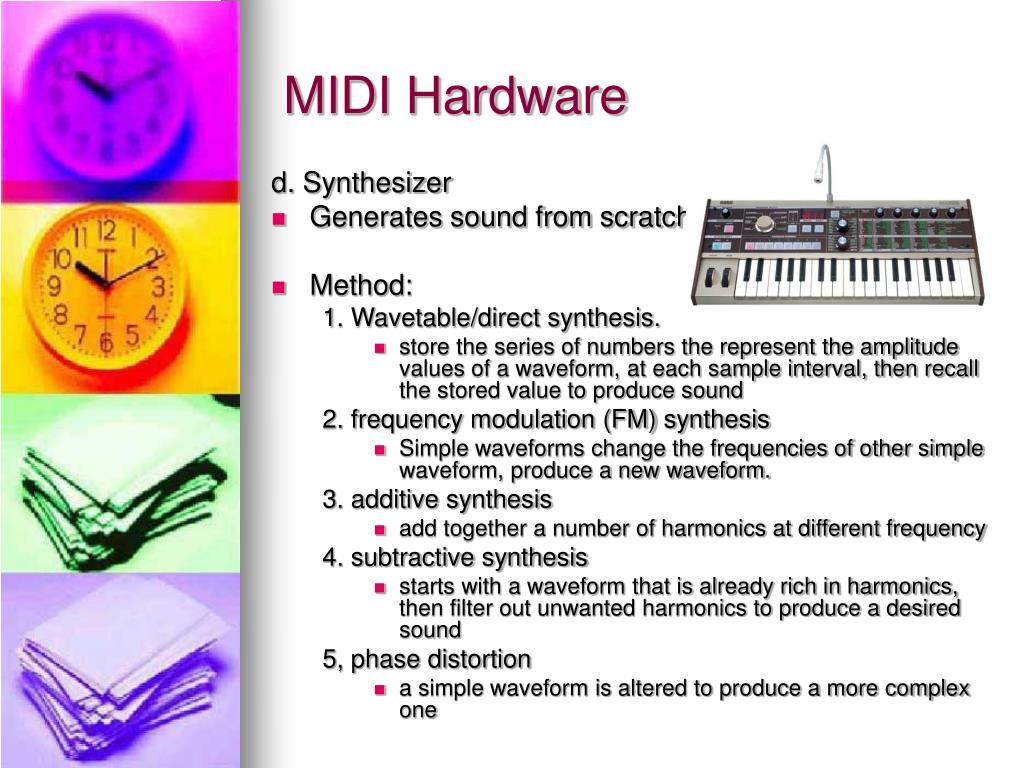 MIDI Hardware

d. Synthesizer

Generates sound from scratch

Method:

1. Wavetable/direct synthesis.

store the series of numbers the represent the amplitude values of a waveform, at each sample interval, then recall the stored value to produce sound

2. frequency modulation (FM) synthesis

Simple waveforms change the frequencies of other simple waveform, produce a new waveform.

3. additive synthesis

add together a number of harmonics at different frequency

4. subtractive synthesis

starts with a waveform that is already rich in harmonics, then filter out unwanted harmonics to produce a desired sound

5, phase distortion

a simple waveform is altered to produce a more complex one